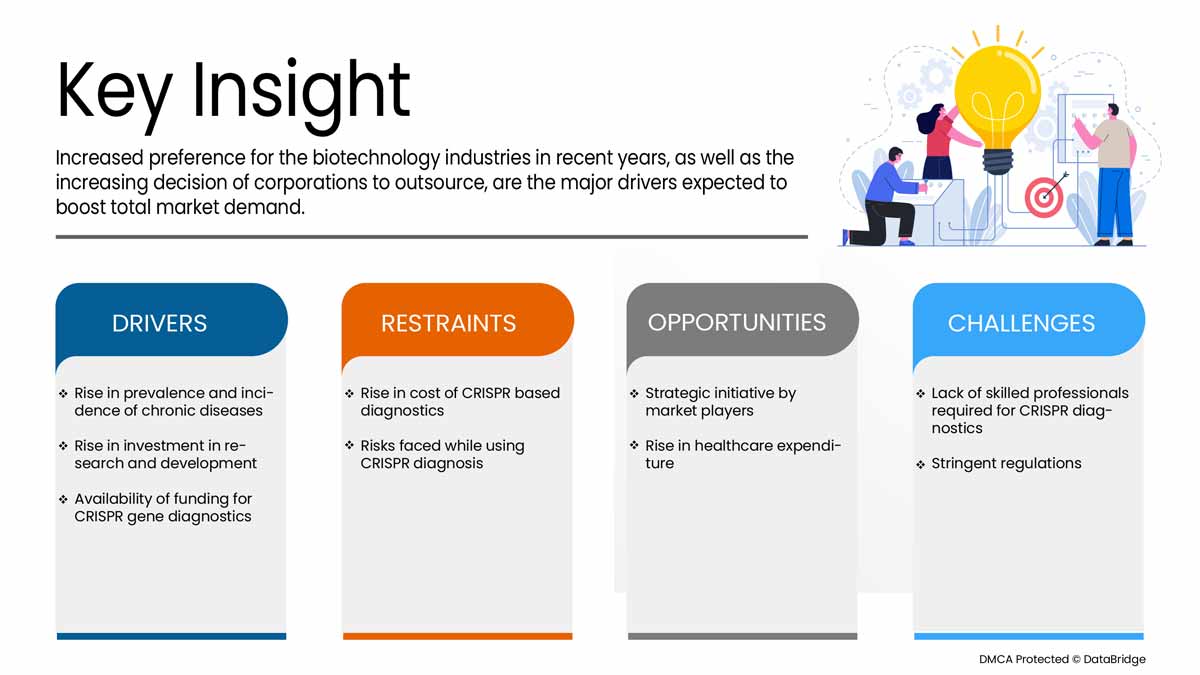 Key Insight

Increased preference for the biotechnology industries in recent years, as well as the increasing decision of corporations to outsource, are the major drivers expected to boost total market demand.

DRIVERS

❖ Rise in prevalence and incidence of chronic diseases

❖ Rise in investment in research and development

❖ Availability of funding for CRISPR gene diagnostics

RESTRAINTS

❖ Rise in cost of CRISPR based diagnostics

❖ Risks faced while using CRISPR diagnosis

OPPORTUNITIES

❖ Strategic initiative by market players

❖ Rise in healthcare expenditure

CHALLENGES

❖ Lack of skilled professionals required for CRISPR diagnostics

❖ Stringent regulations

DMCA Protected © DataBridge